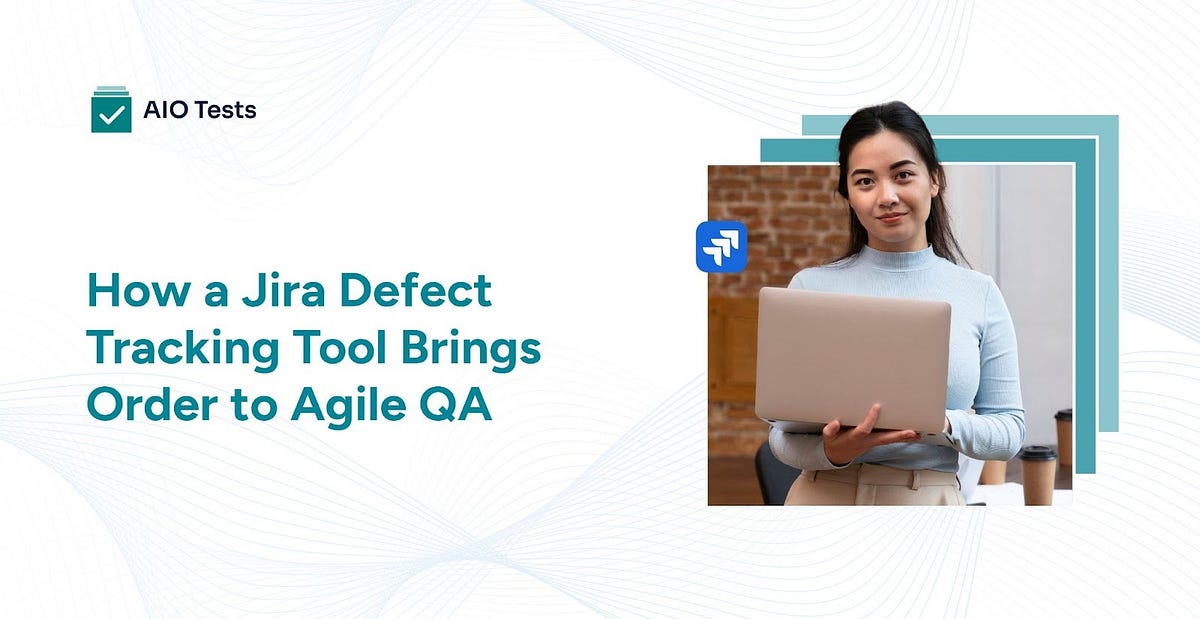 AIO Tests

How a Jira Defect Tracking Tool Brings Order to Agile QA